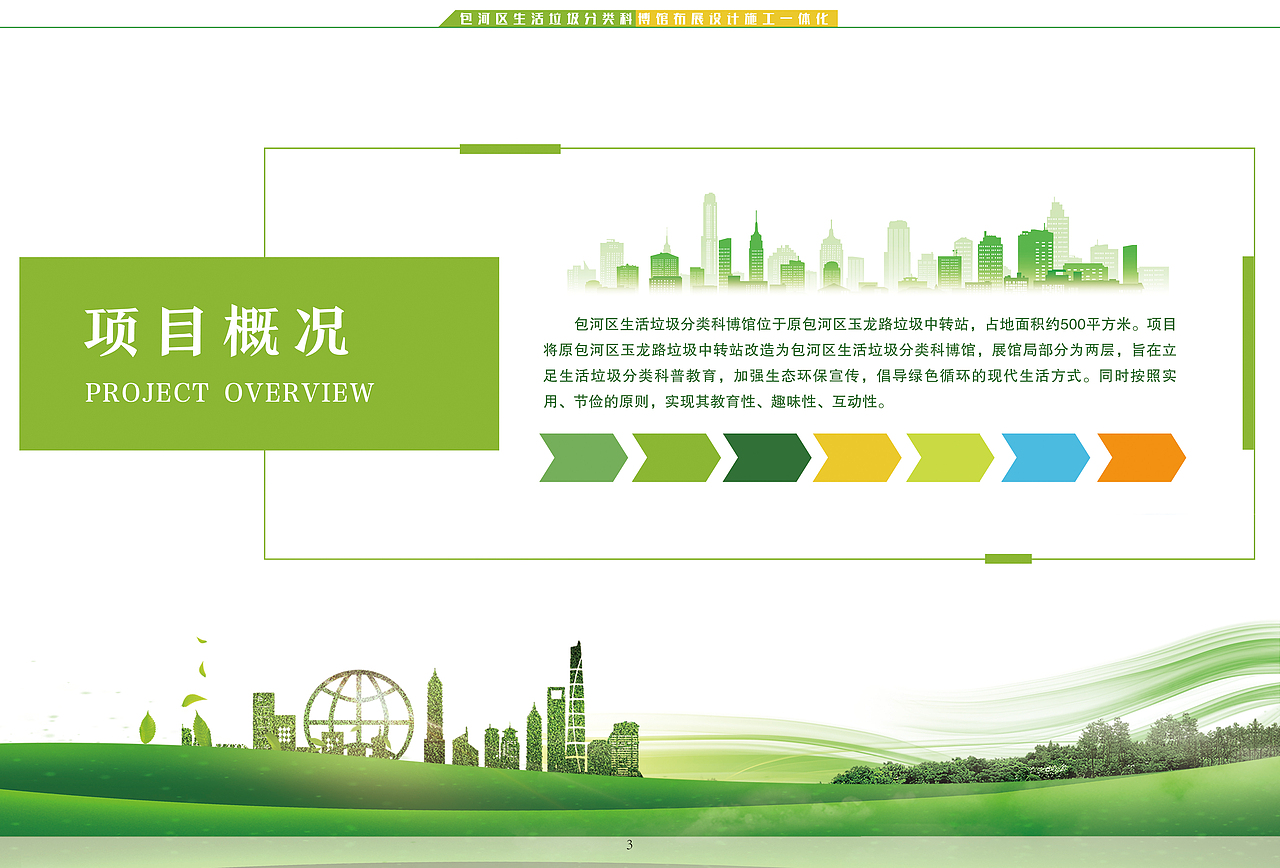 包河区生活垃圾分类科博馆布展设计施工一体化

项目概况
PROJECT OVERVIEW

包河区生活垃圾分类科博馆位于原包河区玉龙路垃圾中转站，占地面积约500平方米。项目将原包河区玉龙路垃圾中转站改造为包河区生活垃圾分类科博馆，展馆局部分为两层，旨在立足生活垃圾分类科普教育，加强生态环保宣传，倡导绿色循环的现代生活方式。同时按照实用、节俭的原则，实现其教育性、趣味性、互动性。

3